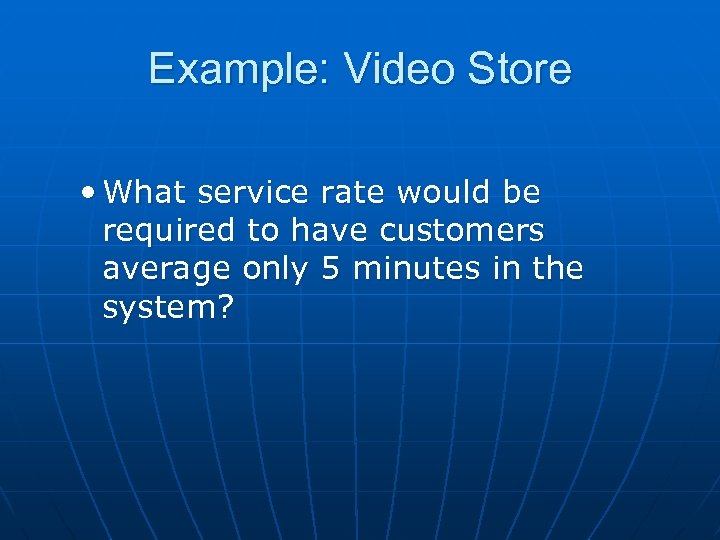 Example: Video Store

• What service rate would be required to have customers average only 5 minutes in the system?